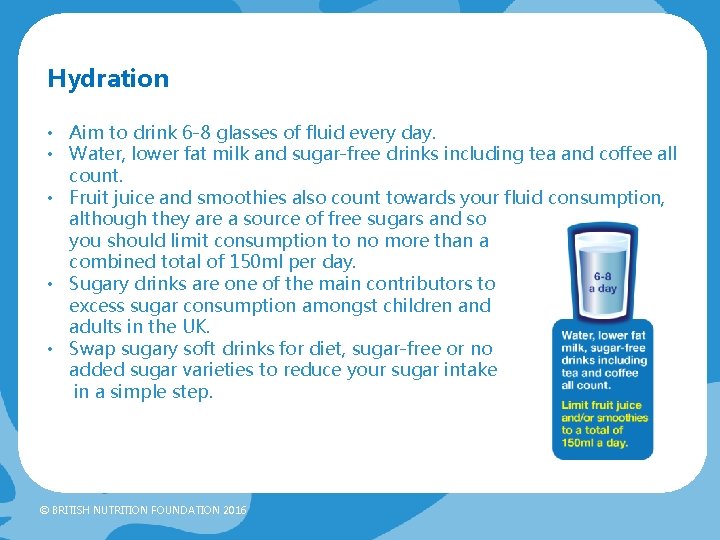 Hydration

• Aim to drink 6-8 glasses of fluid every day.
• Water, lower fat milk and sugar-free drinks including tea and coffee all count.
• Fruit juice and smoothies also count towards your fluid consumption, although they are a source of free sugars and so you should limit consumption to no more than a combined total of 150ml per day.
• Sugary drinks are one of the main contributors to excess sugar consumption amongst children and adults in the UK.
• Swap sugary soft drinks for diet, sugar-free or no added sugar varieties to reduce your sugar intake in a simple step.

6-8 a day

Water, lower fat milk, sugar-free drinks including tea and coffee all count.

Limit fruit juice and/or smoothies to a total of 150ml a day.

© BRITISH NUTRITION FOUNDATION 2016